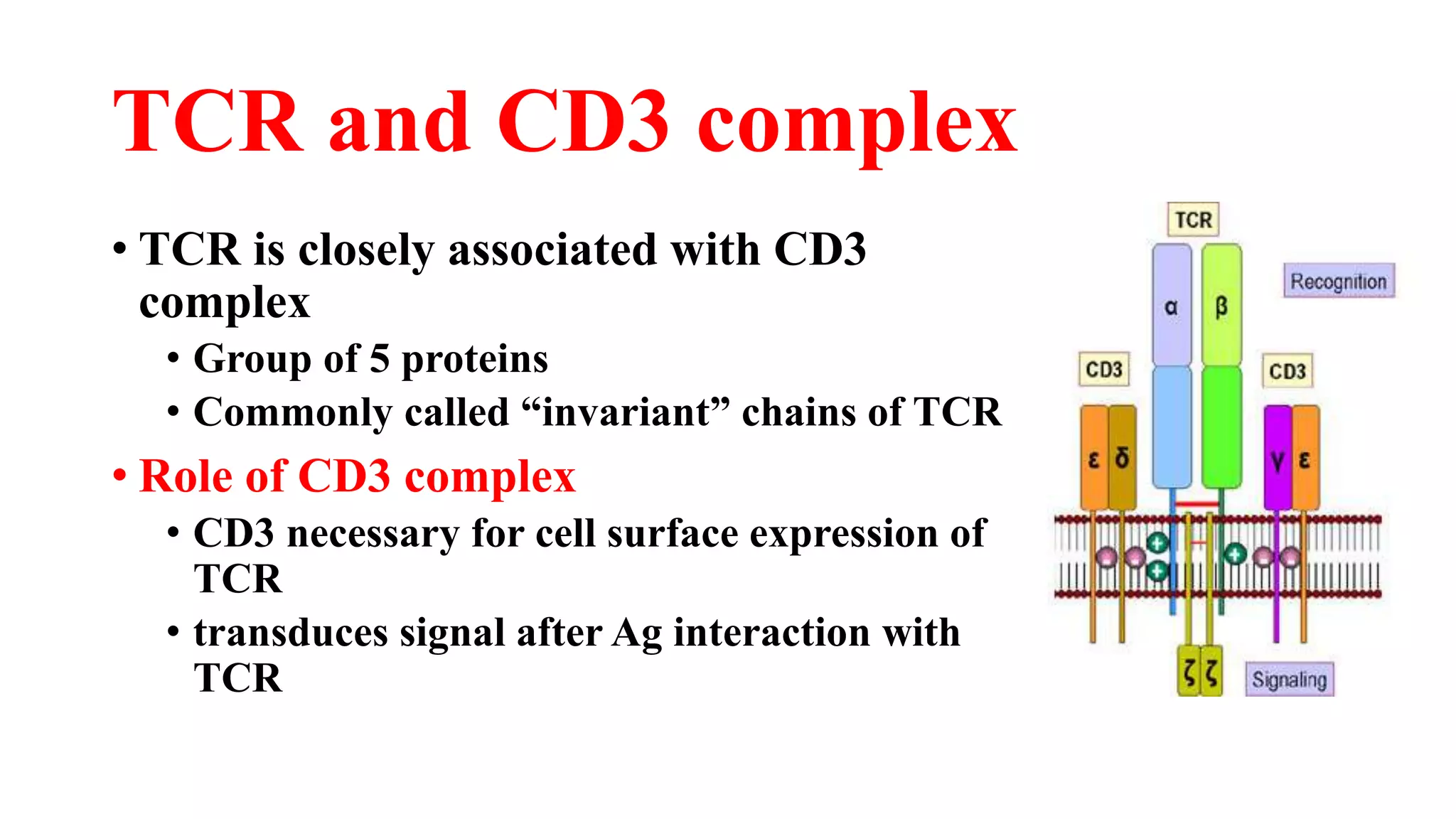 TCR and CD3 complex

• TCR is closely associated with CD3 complex
  • Group of 5 proteins
  • Commonly called “invariant” chains of TCR
• Role of CD3 complex
  • CD3 necessary for cell surface expression of TCR
  • transduces signal after Ag interaction with TCR

TCR

Recognition

α

β

CD3

CD3

ε

δ

γ

ε

ζ

ζ

Signaling